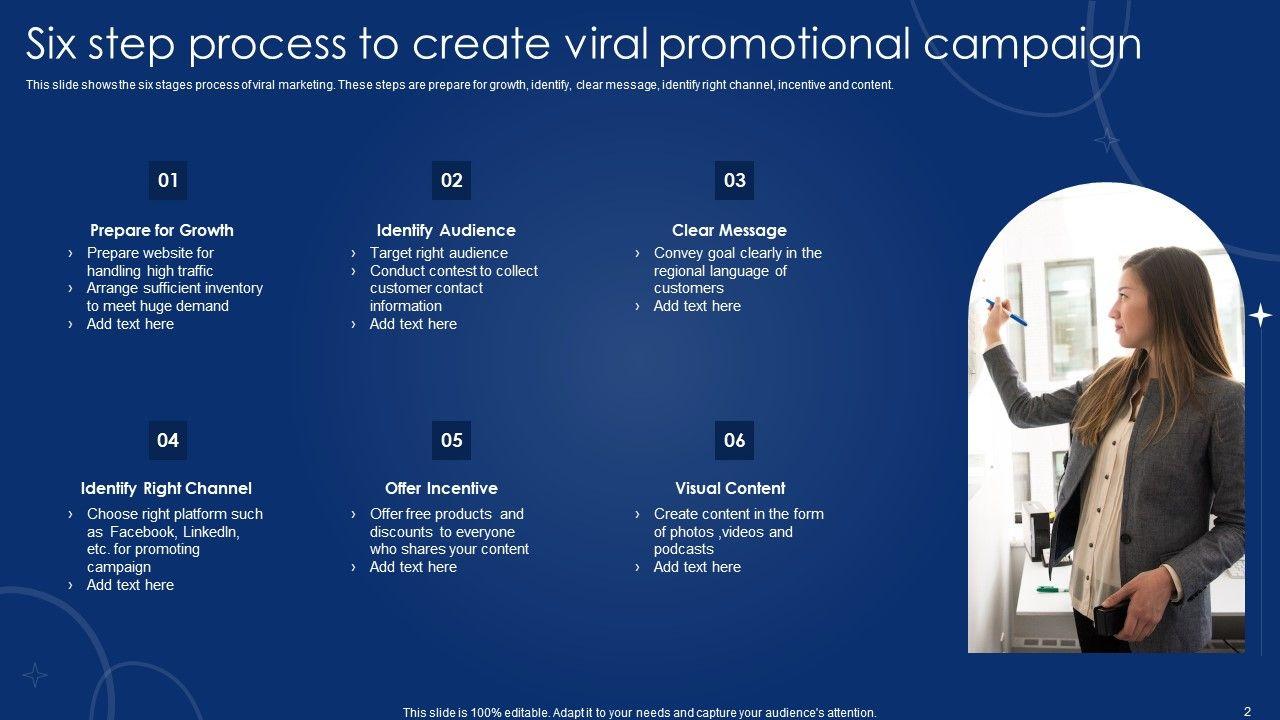 Six step process to create viral promotional campaign

This slide shows the six stages process of viral marketing. These steps are prepare for growth, identify, clear message, identify right channel, incentive and content.

01

Prepare for Growth

› Prepare website for handling high traffic
› Arrange sufficient inventory to meet huge demand
› Add text here

02

Identify Audience

› Target right audience
› Conduct contest to collect customer contact information
› Add text here

03

Clear Message

› Convey goal clearly in the regional language of customers
› Add text here

04

Identify Right Channel

› Choose right platform such as Facebook, LinkedIn, etc. for promoting campaign
› Add text here

05

Offer Incentive

› Offer free products and discounts to everyone who shares your content
› Add text here

06

Visual Content

› Create content in the form of photos ,videos and podcasts
› Add text here

This slide is 100% editable. Adapt it to your needs and capture your audience's attention.

2